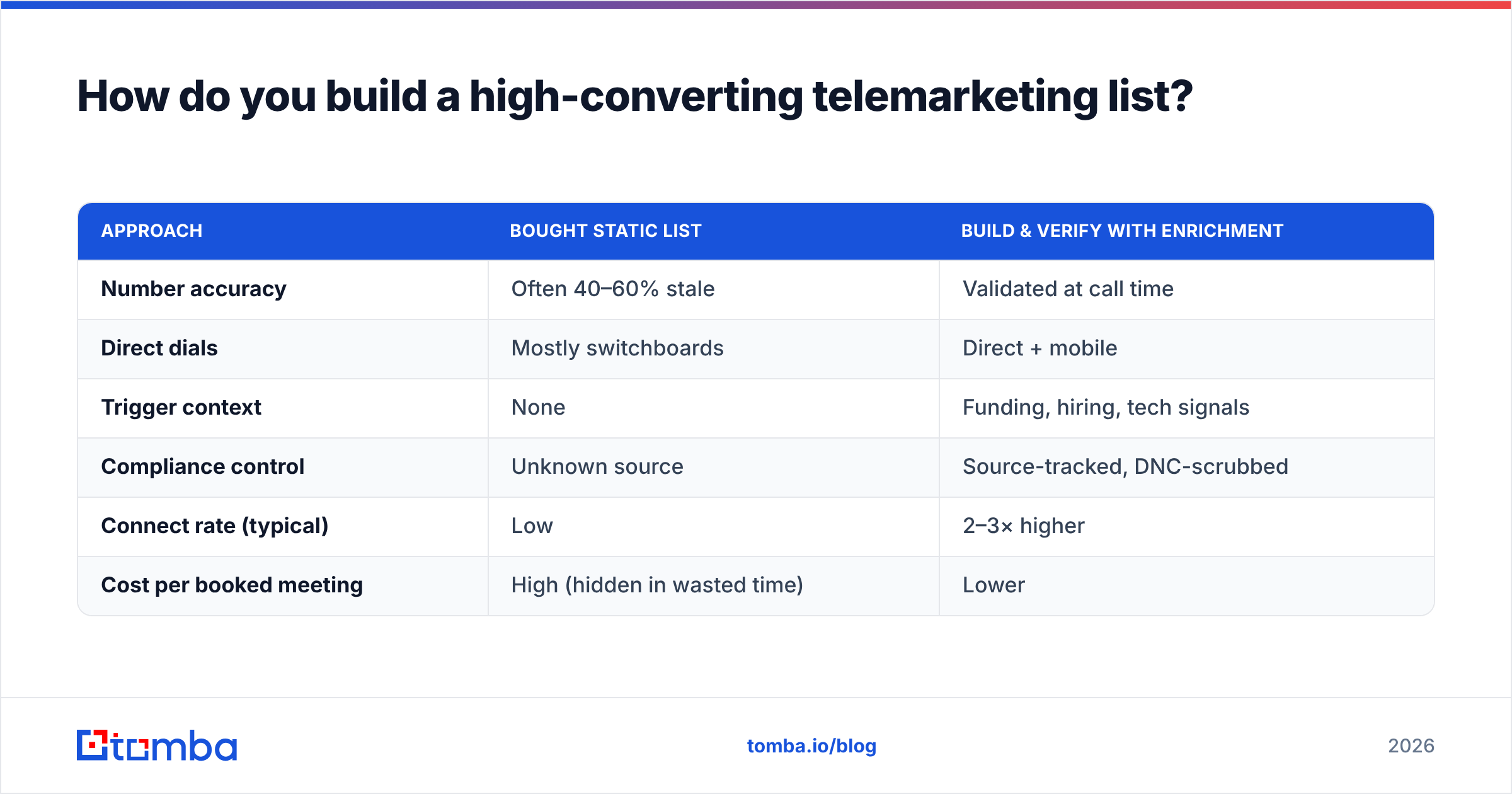 How do you build a high-converting telemarketing list?

| APPROACH | BOUGHT STATIC LIST | BUILD & VERIFY WITH ENRICHMENT |
|---|---|---|
| Number accuracy | Often 40–60% stale | Validated at call time |
| Direct dials | Mostly switchboards | Direct + mobile |
| Trigger context | None | Funding, hiring, tech signals |
| Compliance control | Unknown source | Source-tracked, DNC-scrubbed |
| Connect rate (typical) | Low | 2–3× higher |
| Cost per booked meeting | High (hidden in wasted time) | Lower |

tomba

tomba.io/blog

2026